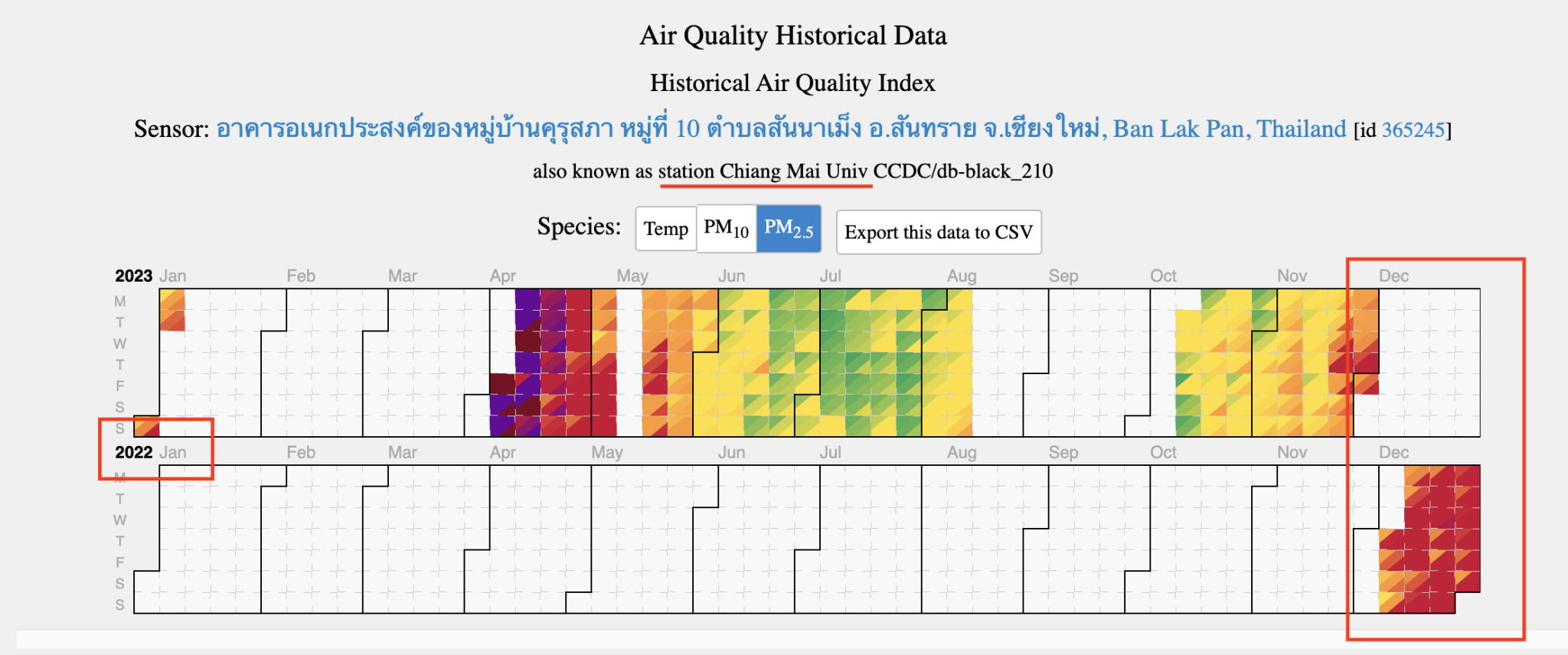 Air Quality Historical Data

Historical Air Quality Index

Sensor: อาคารอเนกประสงค์ของหมู่บ้านคุรุสภา หมู่ที่ 10 ตำบลสันนาเม็ง อ.สันทราย จ.เชียงใหม่, Ban Lak Pan, Thailand [id 365245]

also known as station Chiang Mai Univ CCDC/db-black_210

Species: Temp $PM_{10}$ $PM_{2.5}$ Export this data to CSV

2023 Jan Feb Mar Apr May Jun Jul Aug Sep Oct Nov Dec

M
T
W
T
F
S
S

2022 Jan Feb Mar Apr May Jun Jul Aug Sep Oct Nov Dec

M
T
W
T
F
S
S